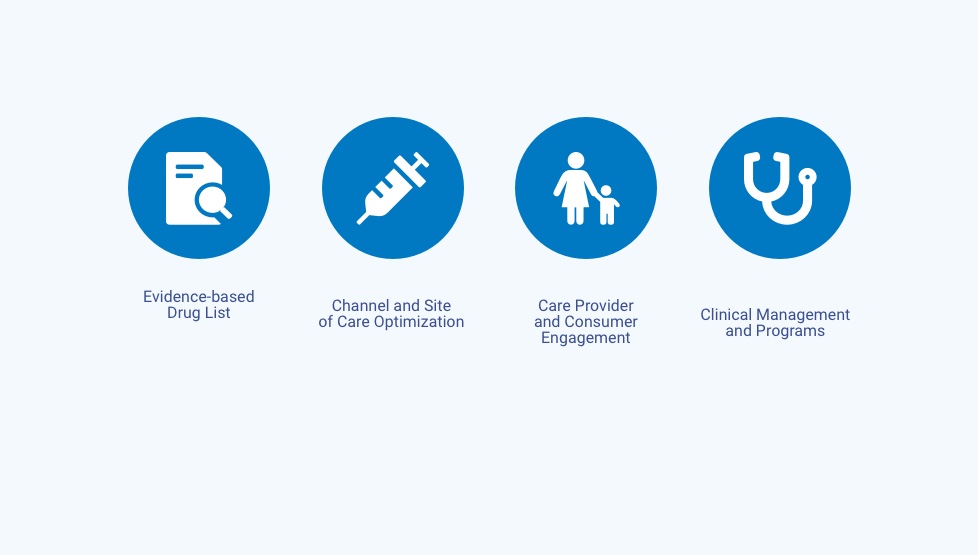 Evidence-based Drug List

Channel and Site of Care Optimization

Care Provider and Consumer Engagement

Clinical Management and Programs